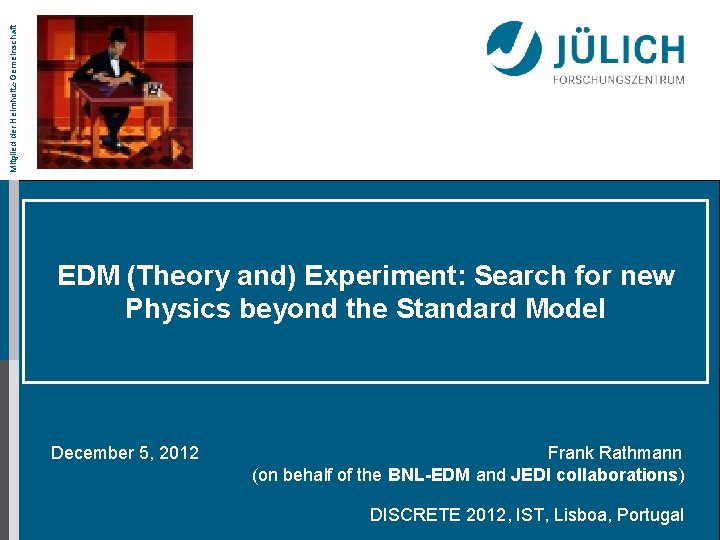 Mitglied der Helmholtz-Gemeinschaft

JÜLICH
FORSCHUNGSZENTRUM

EDM (Theory and) Experiment: Search for new Physics beyond the Standard Model

December 5, 2012

Frank Rathmann
(on behalf of the BNL-EDM and JEDI collaborations)

DISCRETE 2012, IST, Lisboa, Portugal